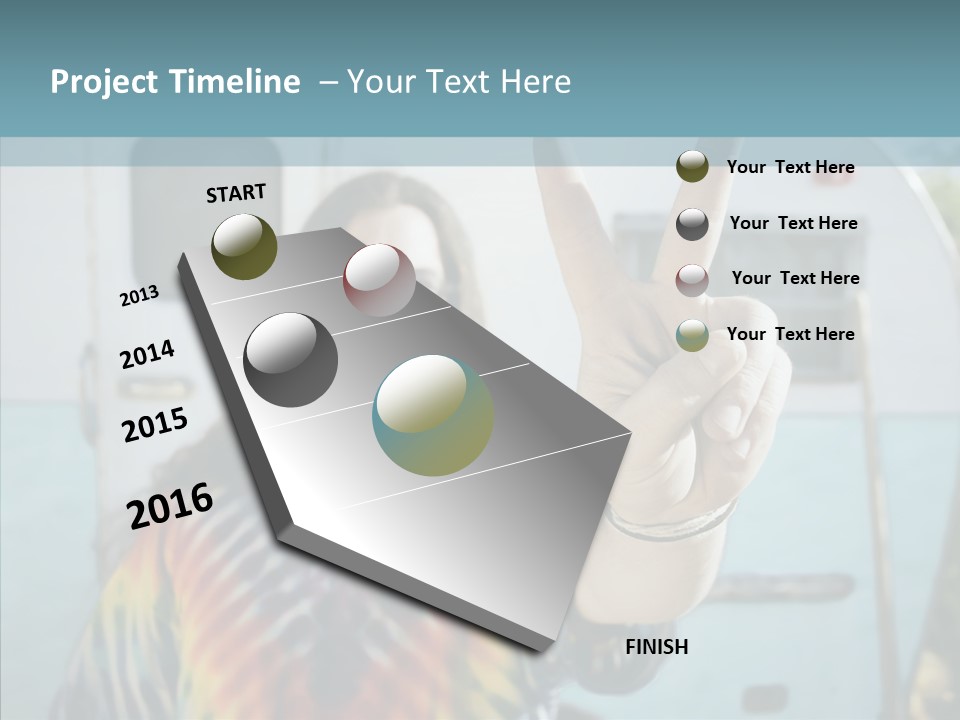 Project Timeline – Your Text Here

START

2013

2014

2015

2016

FINISH

Your Text Here

Your Text Here

Your Text Here

Your Text Here